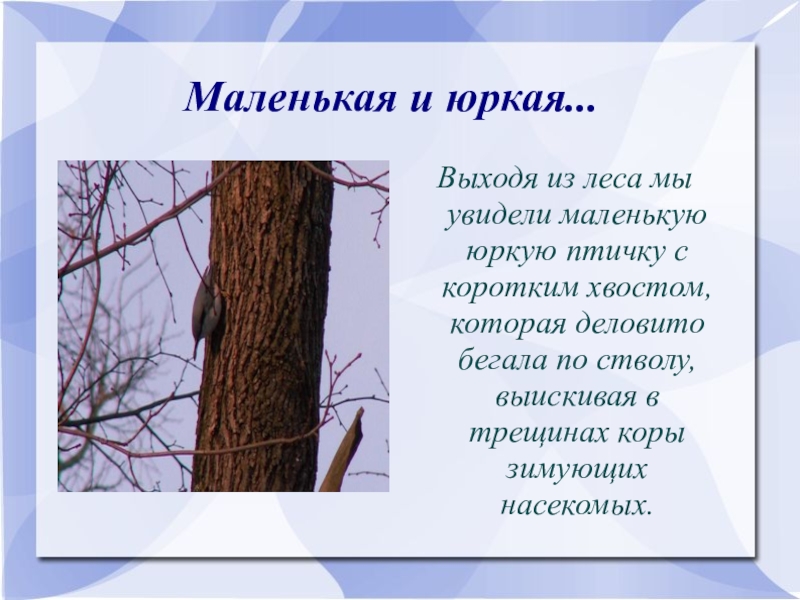 Маленькая и юркая...

Выходя из леса мы увидели маленькую юркую птичку с коротким хвостом, которая деловито бегала по стволу, выискивая в трещинах коры зимующих насекомых.